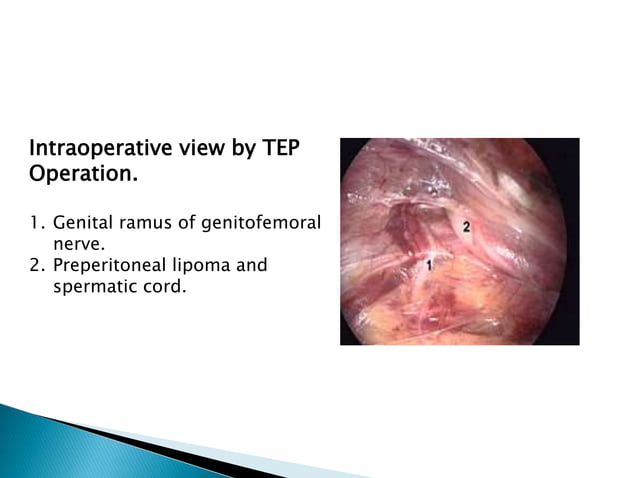 Intraoperative view by TEP Operation.

1. Genital ramus of genitofemoral nerve.
2. Preperitoneal lipoma and spermatic cord.

2

1